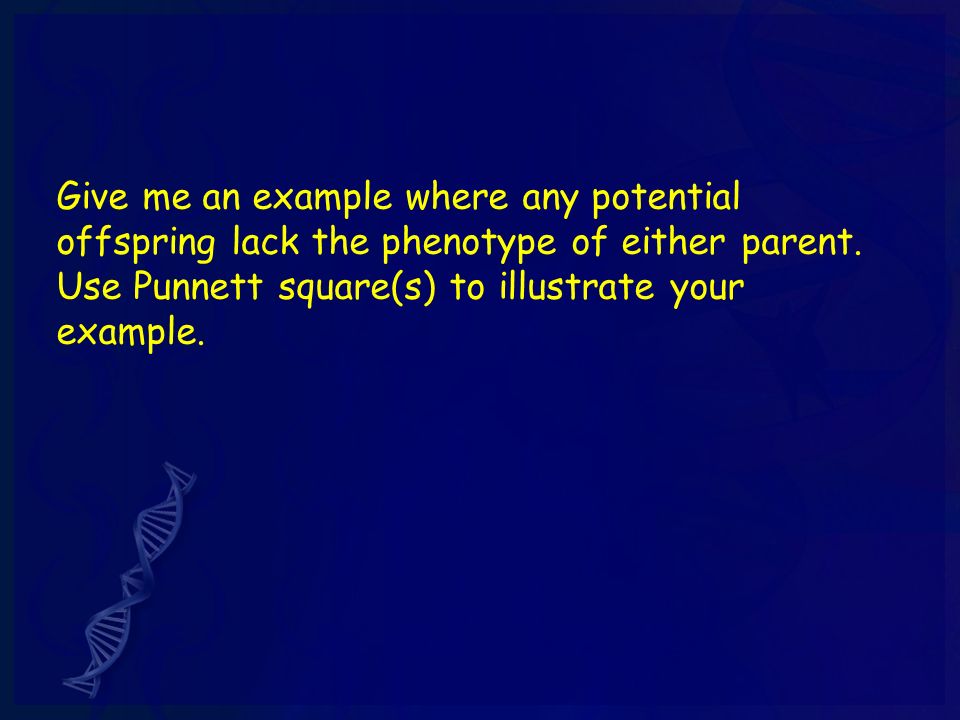 Give me an example where any potential offspring lack the phenotype of either parent. Use Punnett square(s) to illustrate your example.